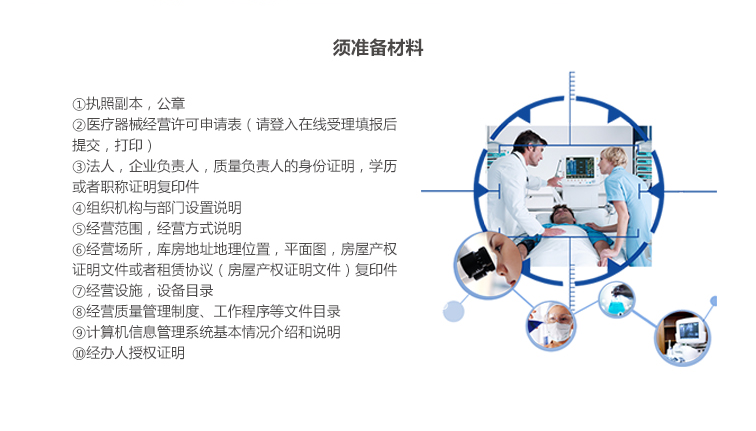 须准备材料

①执照副本，公章
②医疗器械经营许可申请表（请登入在线受理填报后提交，打印）
③法人，企业负责人，质量负责人的身份证明，学历或者职称证明复印件
④组织机构与部门设置说明
⑤经营范围，经营方式说明
⑥经营场所，库房地址地理位置，平面图，房屋产权证明文件或者租赁协议（房屋产权证明文件）复印件
⑦经营设施，设备目录
⑧经营质量管理制度、工作程序等文件目录
⑨计算机信息管理系统基本情况介绍和说明
⑩经办人授权证明